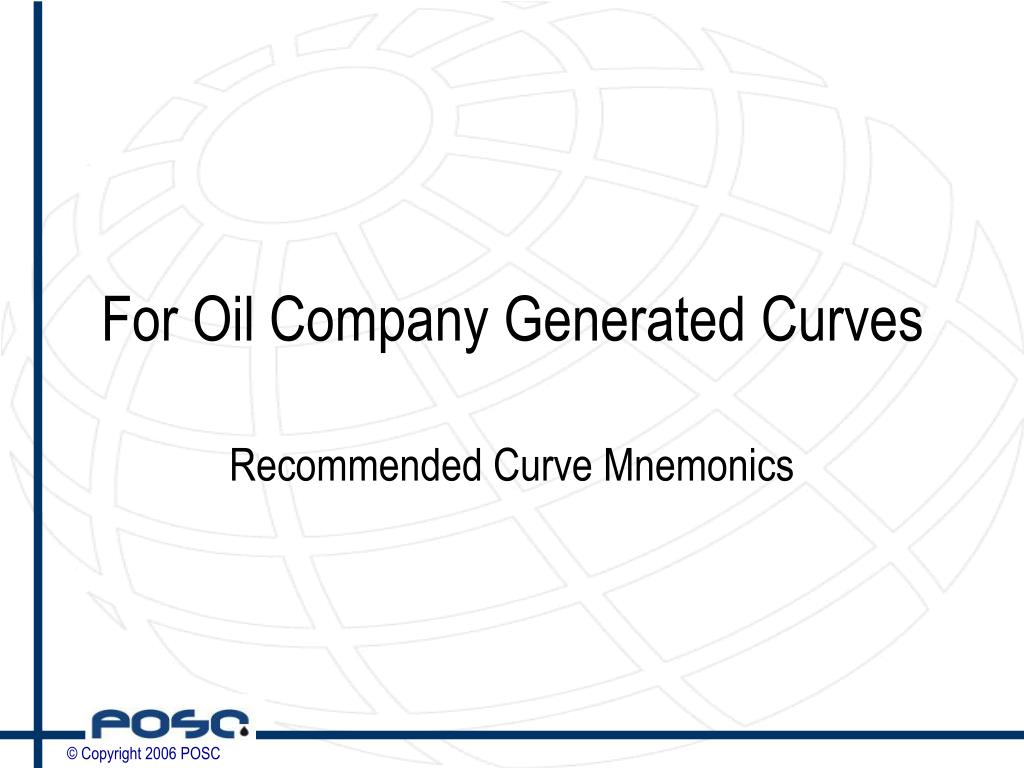 For Oil Company Generated Curves

Recommended Curve Mnemonics

POSC

© Copyright 2006 POSC